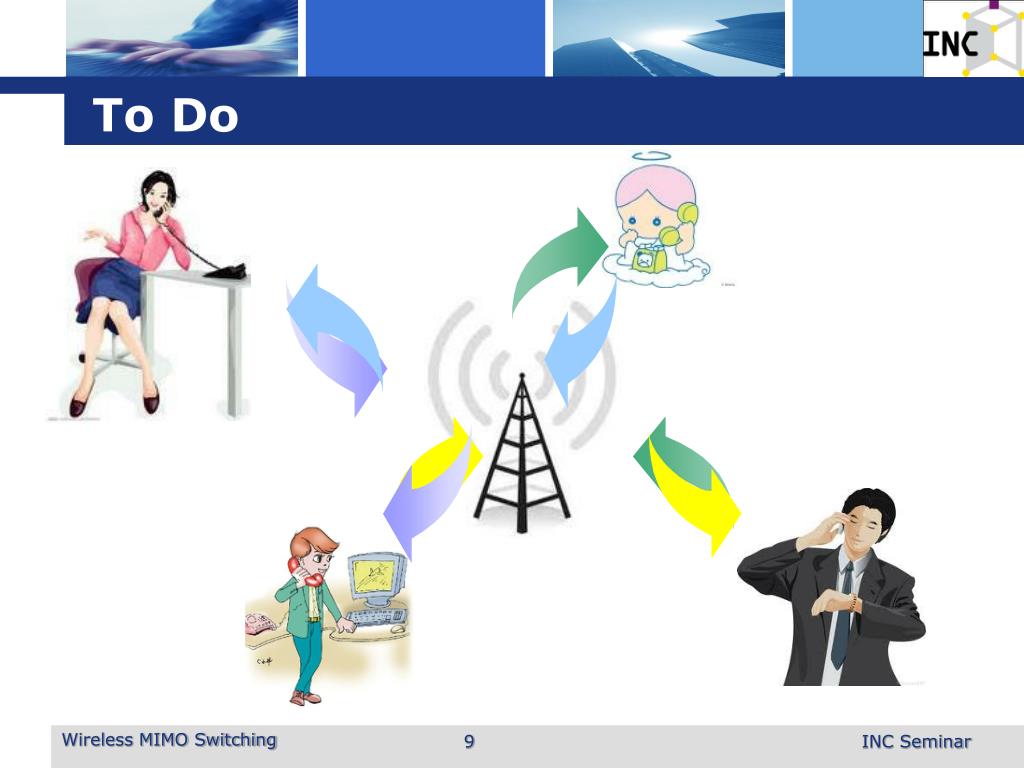 INC

To Do

Wireless MIMO Switching

9

INC Seminar